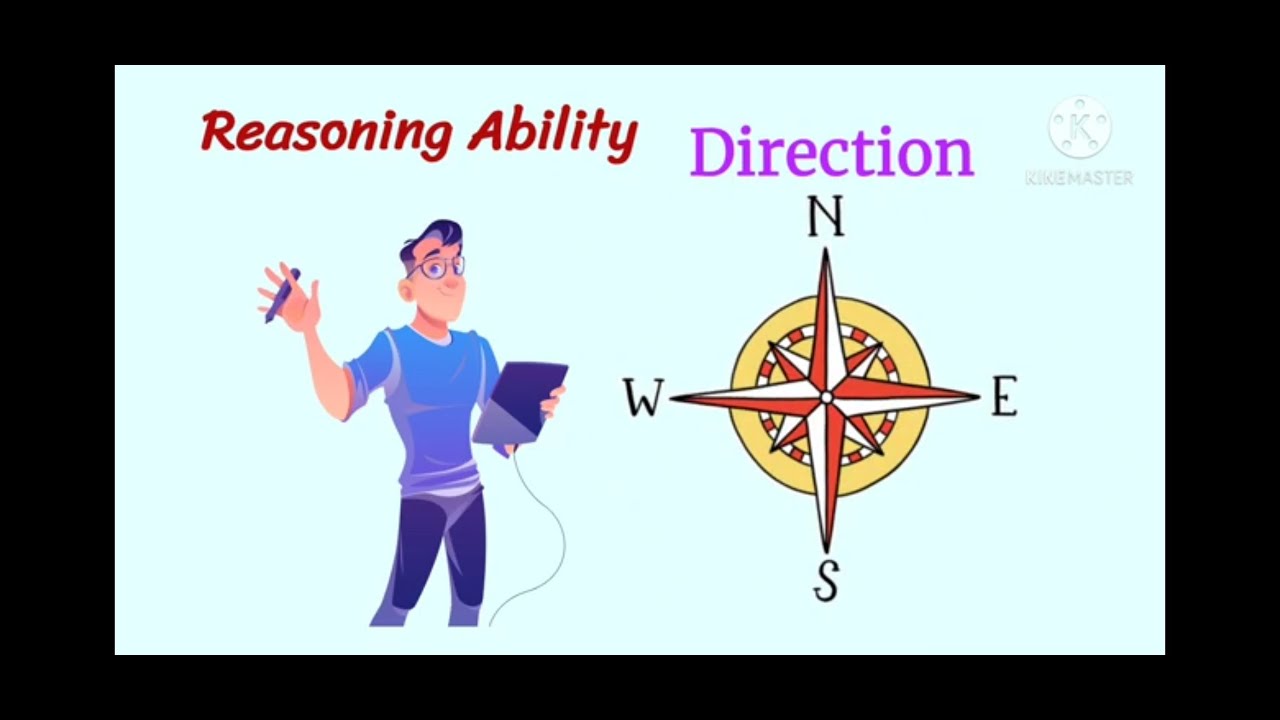 Reasoning Ability

Direction

KINEMASTER

N
W
E
S